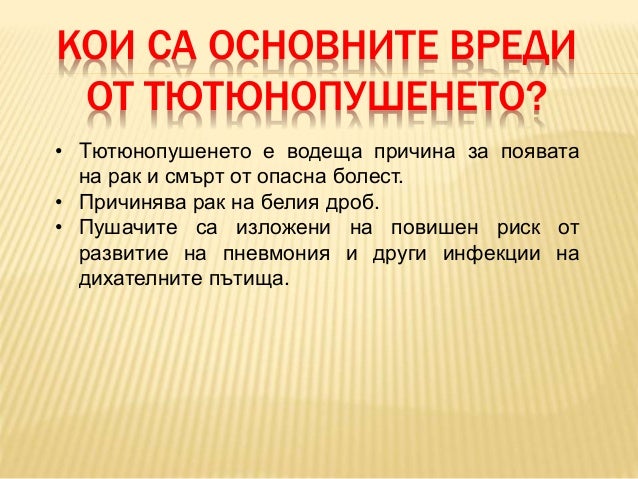 КОИ СА ОСНОВНИТЕ ВРЕДИ ОТ ТЮТЮНОПУШЕНЕТО?

• Тютюнопушенето е водеща причина за появата на рак и смърт от опасна болест.
• Причинява рак на белия дроб.
• Пушачите са изложени на повишен риск от развитие на пневмония и други инфекции на дихателните пътища.